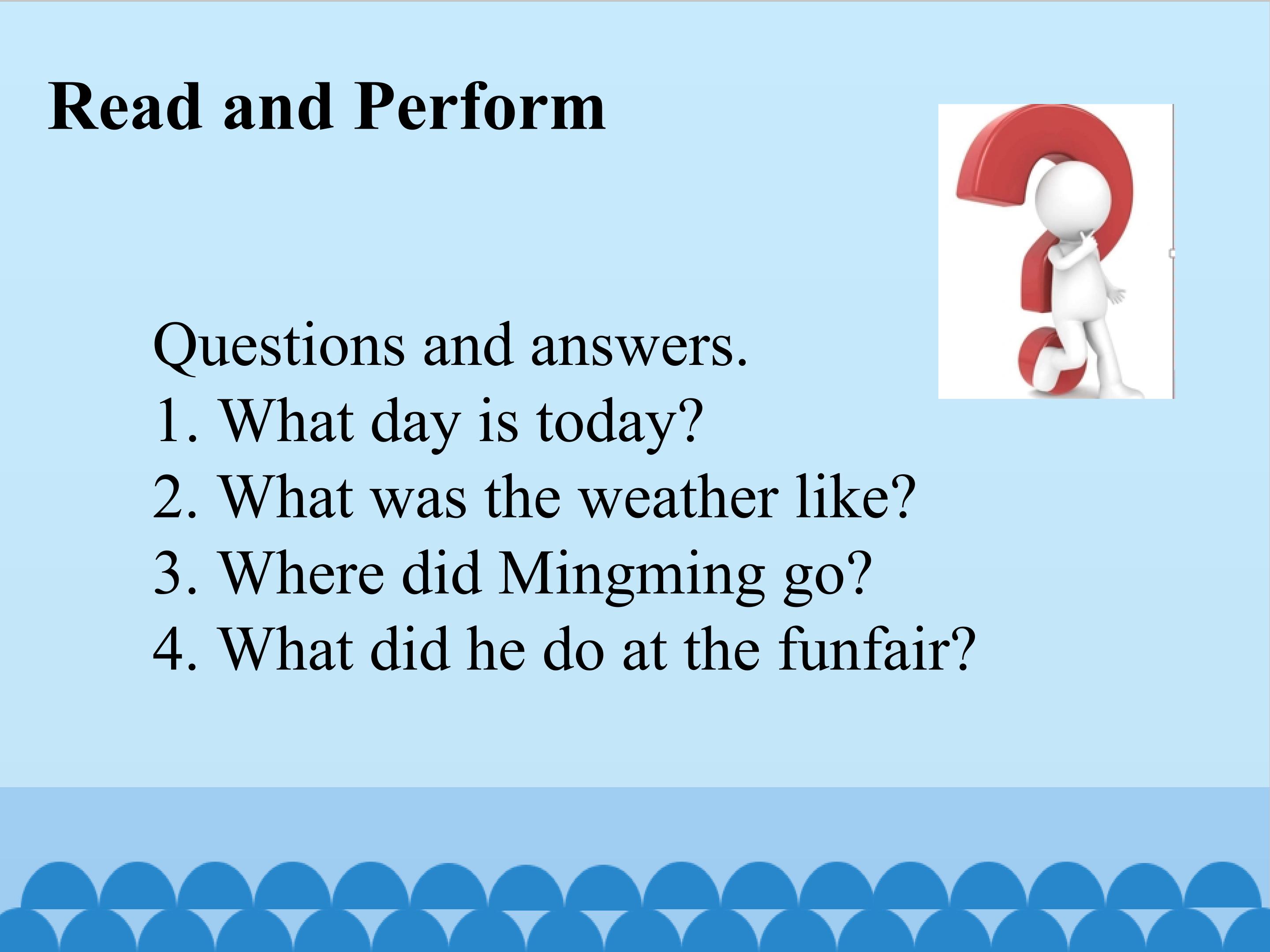 Read and Perform

Questions and answers.
1. What day is today?
2. What was the weather like?
3. Where did Mingming go?
4. What did he do at the funfair?